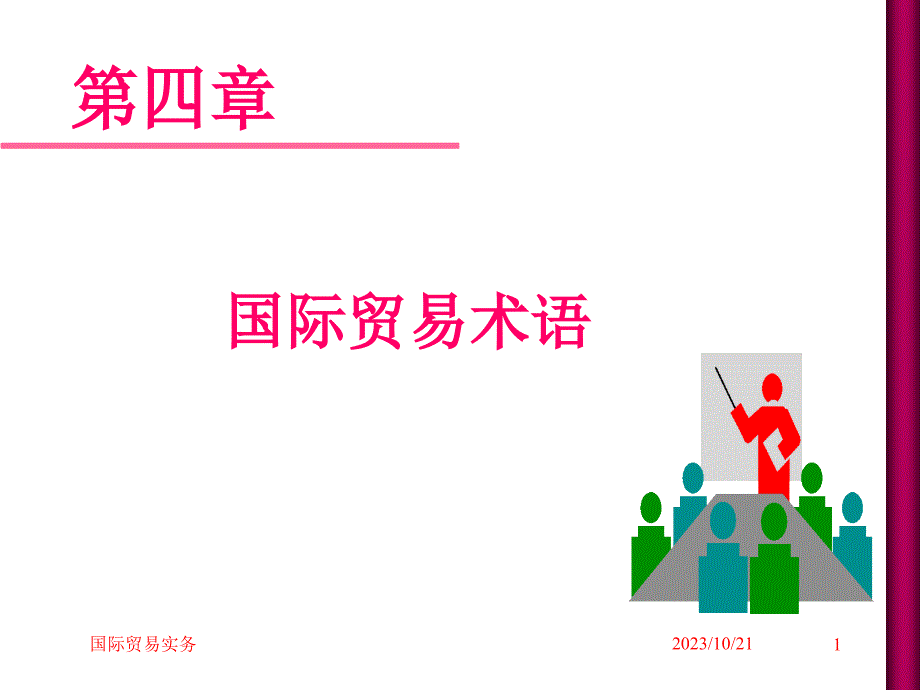 第四章

国际贸易术语

国际贸易实务

2023/10/21

1